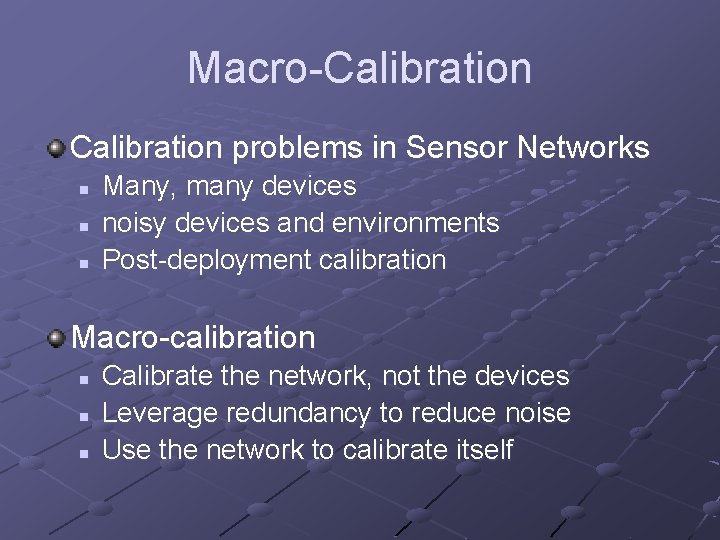 Macro-Calibration

Calibration problems in Sensor Networks
- Many, many devices
- noisy devices and environments
- Post-deployment calibration

Macro-calibration
- Calibrate the network, not the devices
- Leverage redundancy to reduce noise
- Use the network to calibrate itself